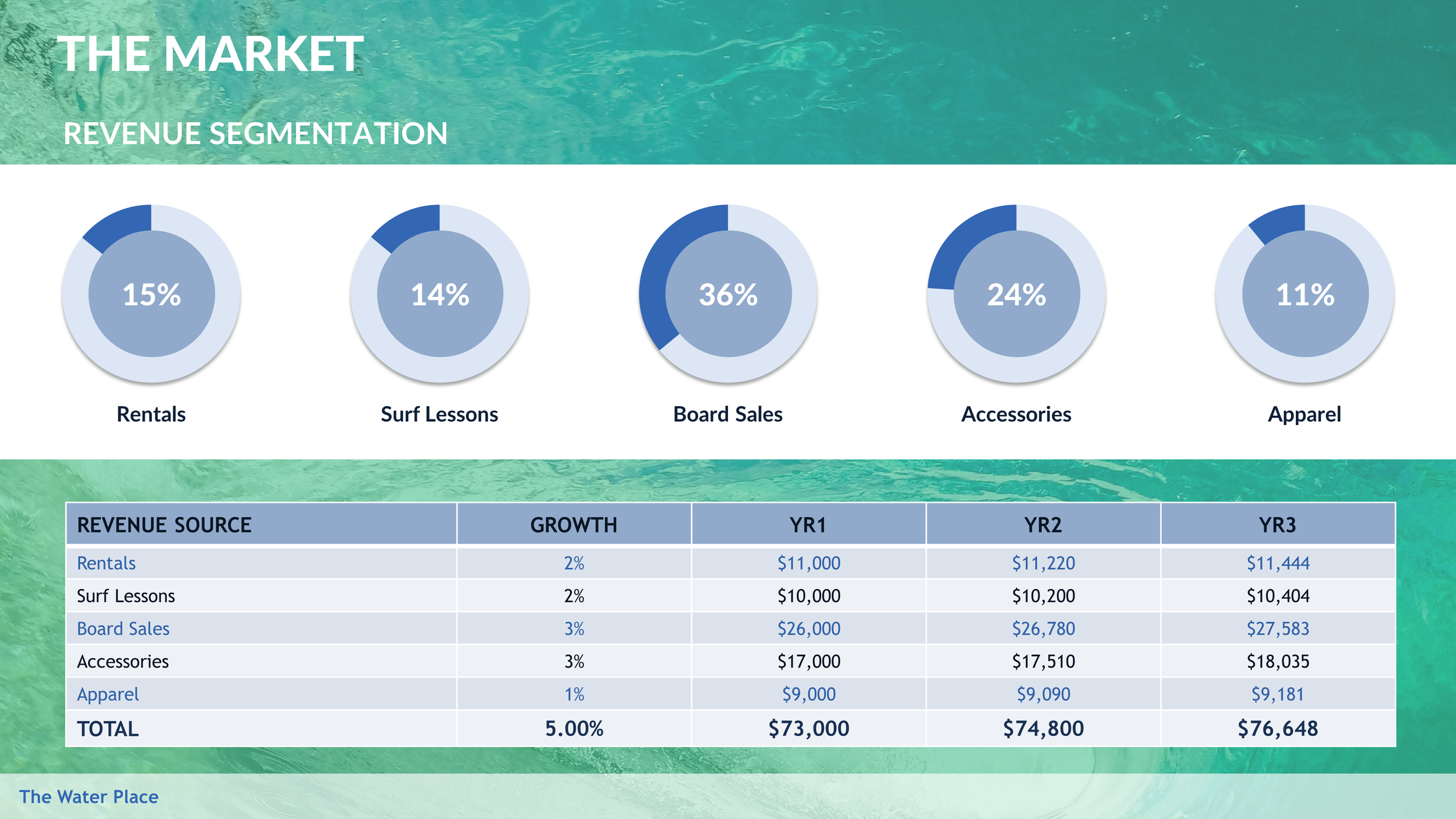 THE MARKET

REVENUE SEGMENTATION

15%
Rentals

14%
Surf Lessons

36%
Board Sales

24%
Accessories

11%
Apparel

| REVENUE SOURCE | GROWTH | YR1 | YR2 | YR3 |
|---|---|---|---|---|
| Rentals | 2% | \$11,000 | \$11,220 | \$11,444 |
| Surf Lessons | 2% | \$10,000 | \$10,200 | \$10,404 |
| Board Sales | 3% | \$26,000 | \$26,780 | \$27,583 |
| Accessories | 3% | \$17,000 | \$17,510 | \$18,035 |
| Apparel | 1% | \$9,000 | \$9,090 | \$9,181 |
| TOTAL | 5.00% | \$73,000 | \$74,800 | \$76,648 |

The Water Place